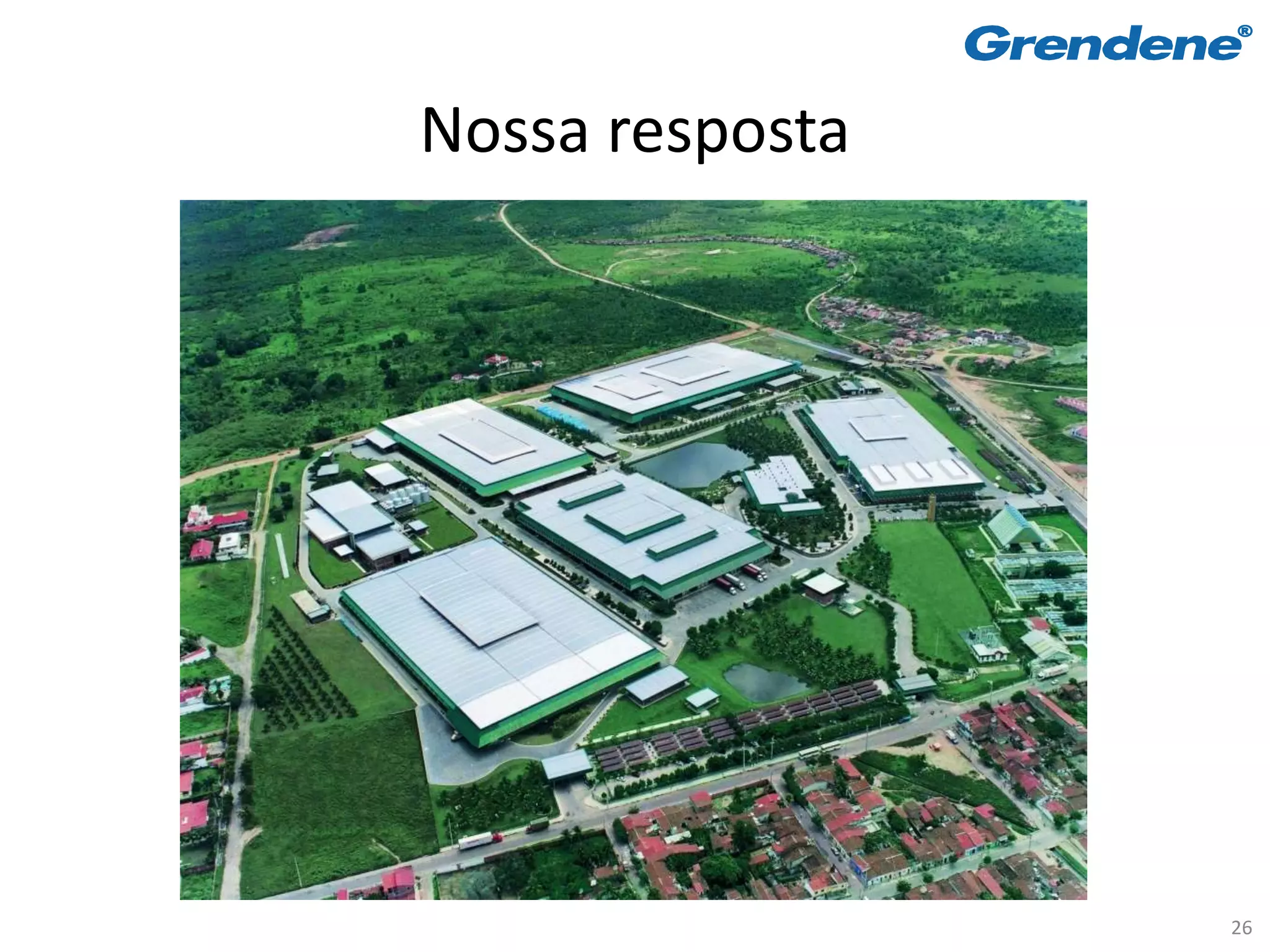 Grendene®

Nossa resposta

26